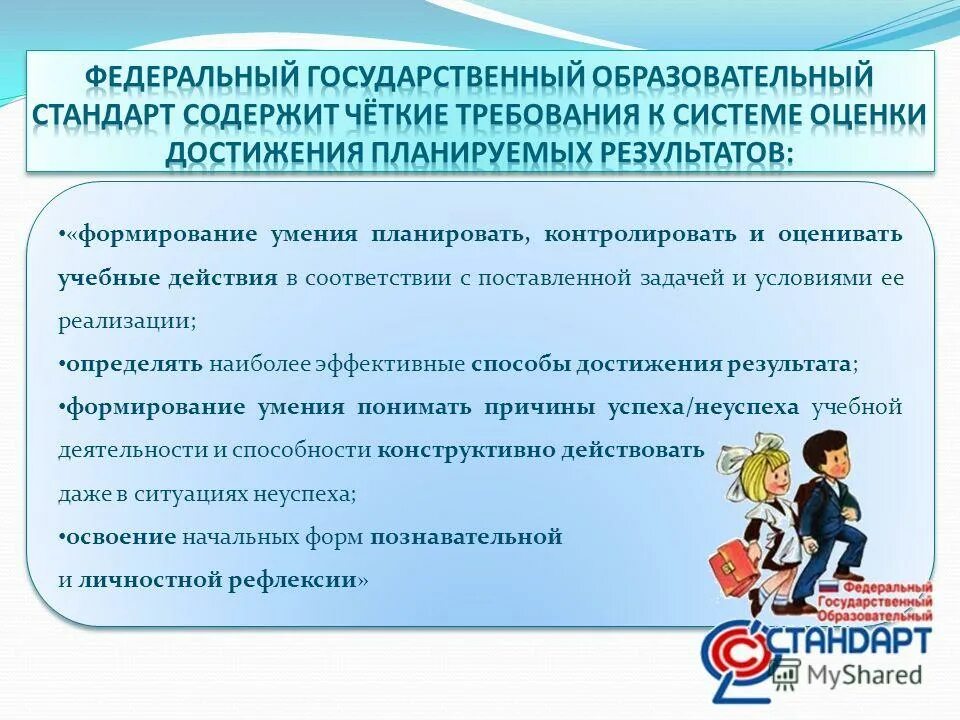 ФЕДЕРАЛЬНЫЙ ГОСУДАРСТВЕННЫЙ ОБРАЗОВАТЕЛЬНЫЙ СТАНДАРТ СОДЕРЖИТ ЧЁТКИЕ ТРЕБОВАНИЯ К СИСТЕМЕ ОЦЕНКИ ДОСТИЖЕНИЯ ПЛАНИРУЕМЫХ РЕЗУЛЬТАТОВ:

•«формирование умения планировать, контролировать и оценивать учебные действия в соответствии с поставленной задачей и условиями ее реализации;

•определять наиболее эффективные способы достижения результата;

•формирование умения понимать причины успеха/неуспеха учебной деятельности и способности конструктивно действовать даже в ситуациях неуспеха;

•освоение начальных форм познавательной и личностной рефлексии»

Федеральный Государственный Образовательный СТАНДАРТ

MyShared